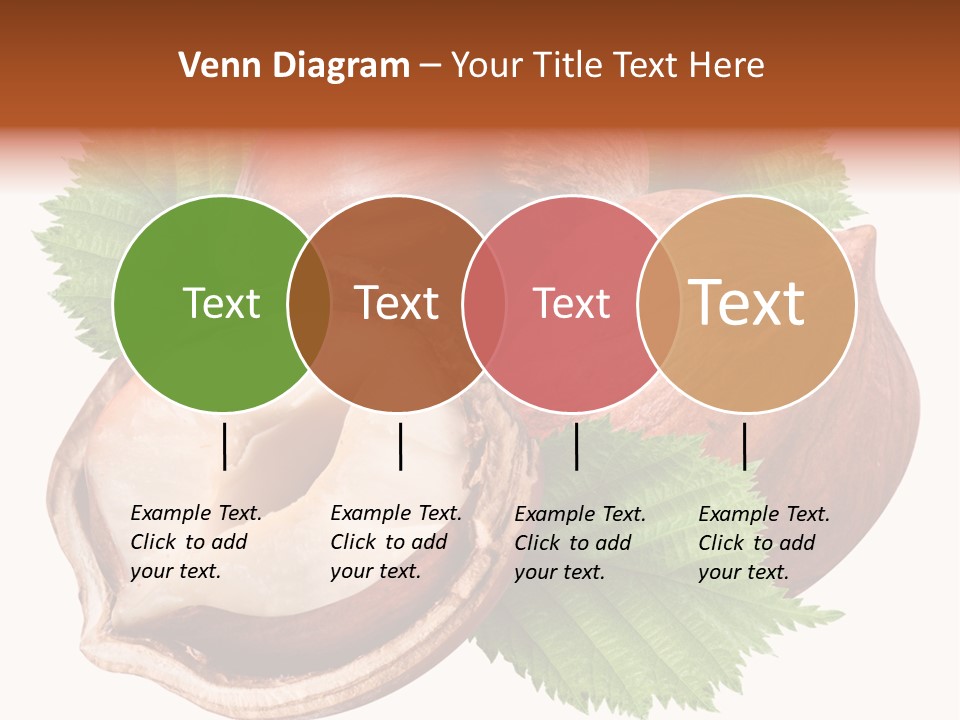 Venn Diagram – Your Title Text Here

Text

Text

Text

Text

Example Text. Click to add your text.

Example Text. Click to add your text.

Example Text. Click to add your text.

Example Text. Click to add your text.